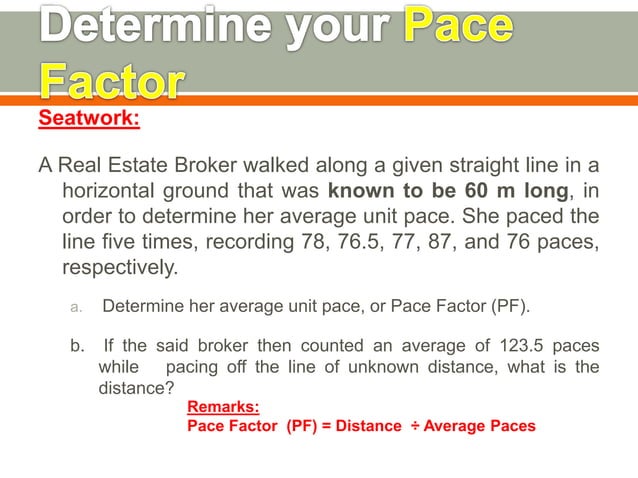 Determine your Pace Factor

Seatwork:

A Real Estate Broker walked along a given straight line in a horizontal ground that was known to be 60 m long, in order to determine her average unit pace. She paced the line five times, recording 78, 76.5, 77, 87, and 76 paces, respectively.

a. Determine her average unit pace, or Pace Factor (PF).

b. If the said broker then counted an average of 123.5 paces while pacing off the line of unknown distance, what is the distance?

Remarks:
Pace Factor (PF) = Distance ÷ Average Paces